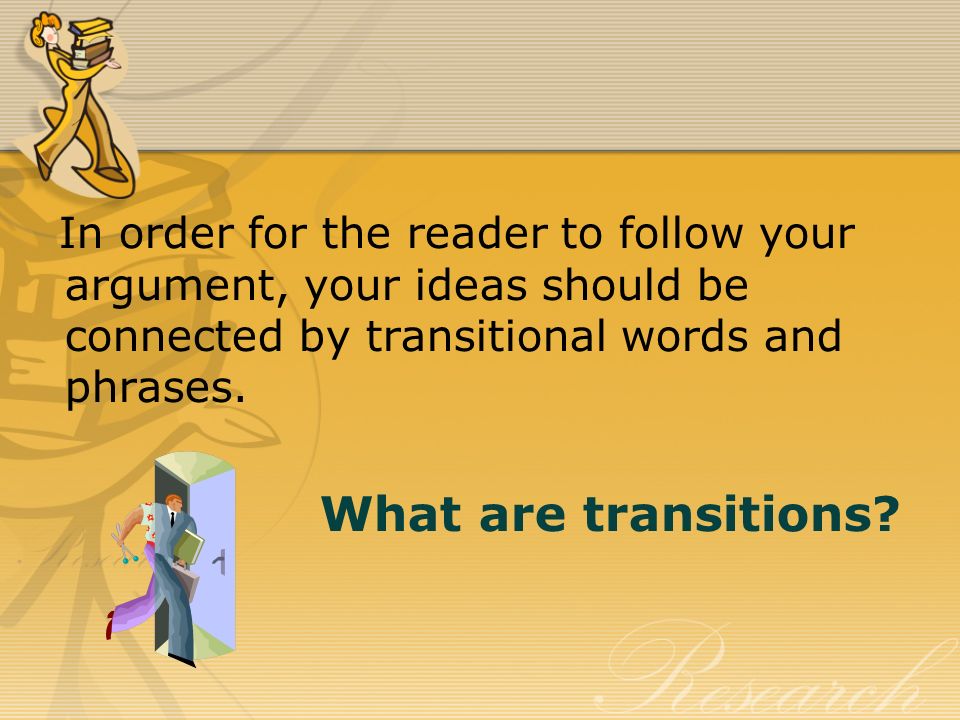 In order for the reader to follow your argument, your ideas should be connected by transitional words and phrases.

What are transitions?

Research